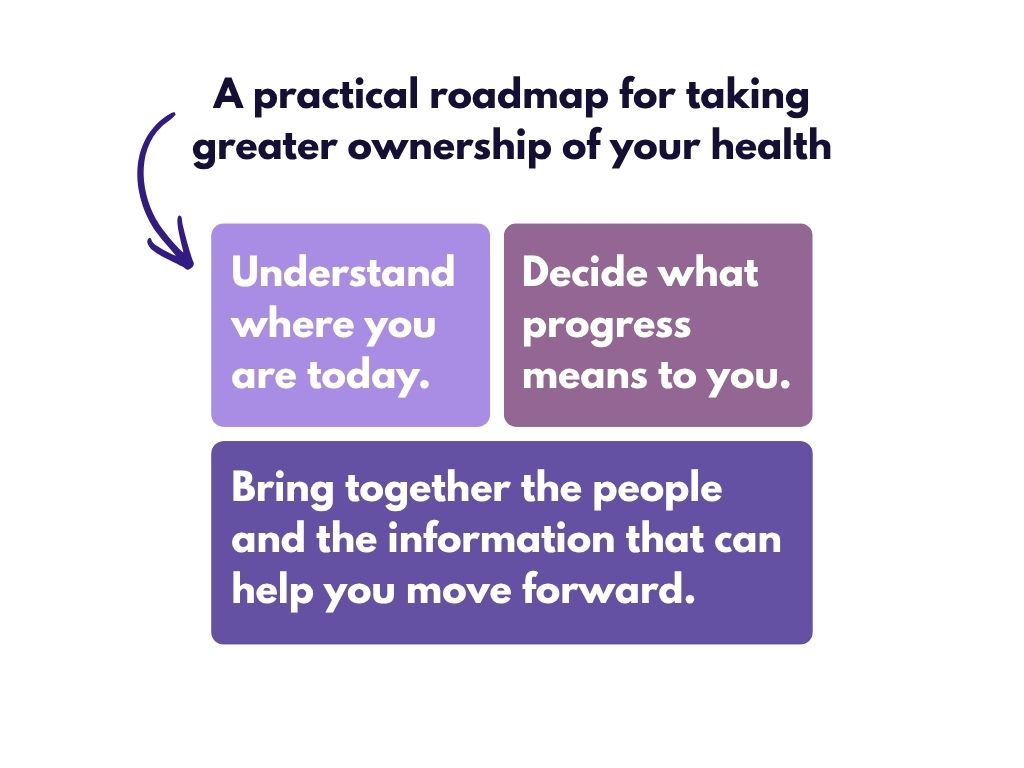 A practical roadmap for taking greater ownership of your health

Understand where you are today.

Decide what progress means to you.

Bring together the people and the information that can help you move forward.